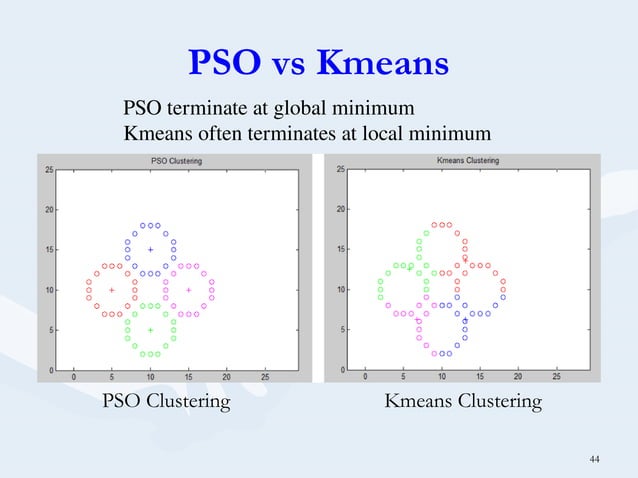 PSO vs Kmeans

PSO terminate at global minimum
Kmeans often terminates at local minimum

PSO Clustering

25
20
15
10
5
0
0 5 10 15 20 25

Kmeans Clustering

25
20
15
10
5
0
0 5 10 15 20 25

PSO Clustering

Kmeans Clustering

44